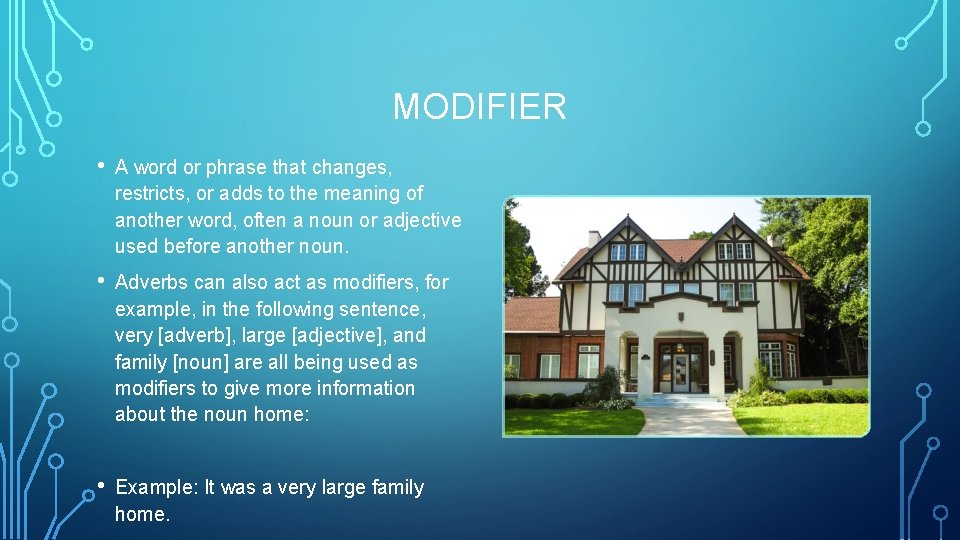 MODIFIER

• A word or phrase that changes, restricts, or adds to the meaning of another word, often a noun or adjective used before another noun.

• Adverbs can also act as modifiers, for example, in the following sentence, very [adverb], large [adjective], and family [noun] are all being used as modifiers to give more information about the noun home:

• Example: It was a very large family home.